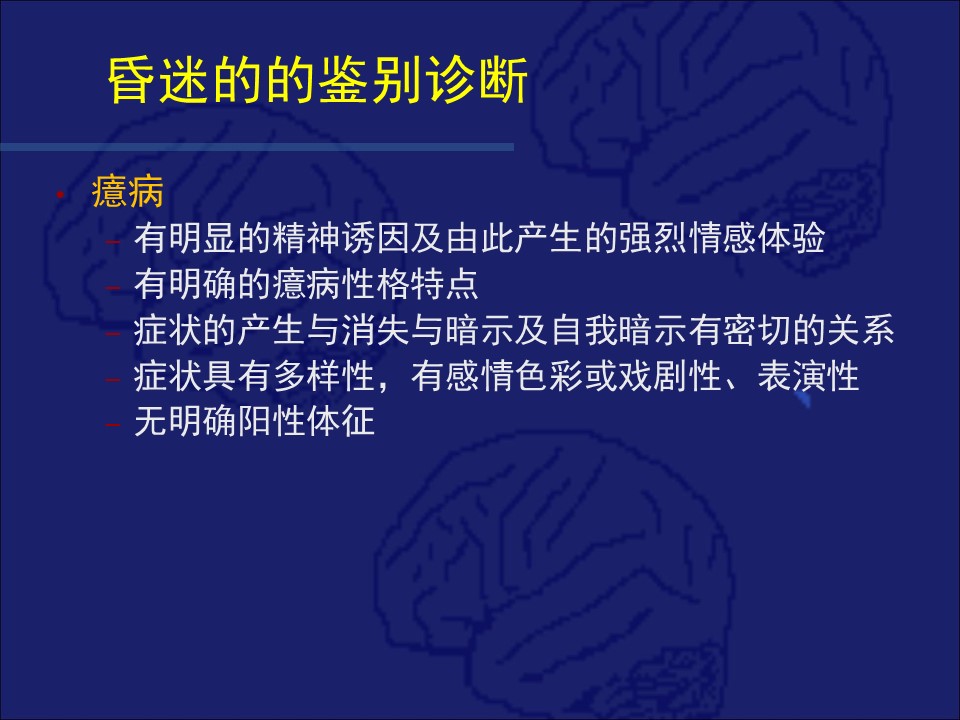 昏迷的的鉴别诊断

• 癔病
– 有明显的精神诱因及由此产生的强烈情感体验
– 有明确的癔病性格特点
– 症状的产生与消失与暗示及自我暗示有密切的关系
– 症状具有多样性，有感情色彩或戏剧性、表演性
– 无明确阳性体征